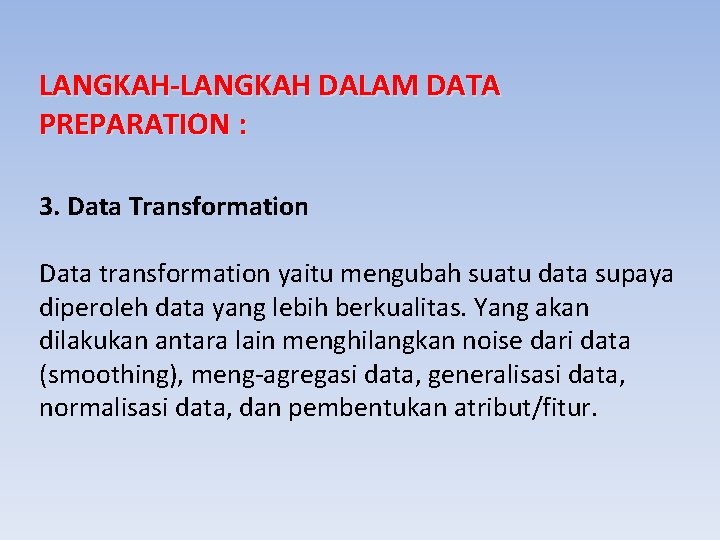 LANGKAH-LANGKAH DALAM DATA PREPARATION :

3. Data Transformation

Data transformation yaitu mengubah suatu data supaya diperoleh data yang lebih berkualitas. Yang akan dilakukan antara lain menghilangkan noise dari data (smoothing), meng-agregasi data, generalisasi data, normalisasi data, dan pembentukan atribut/fitur.